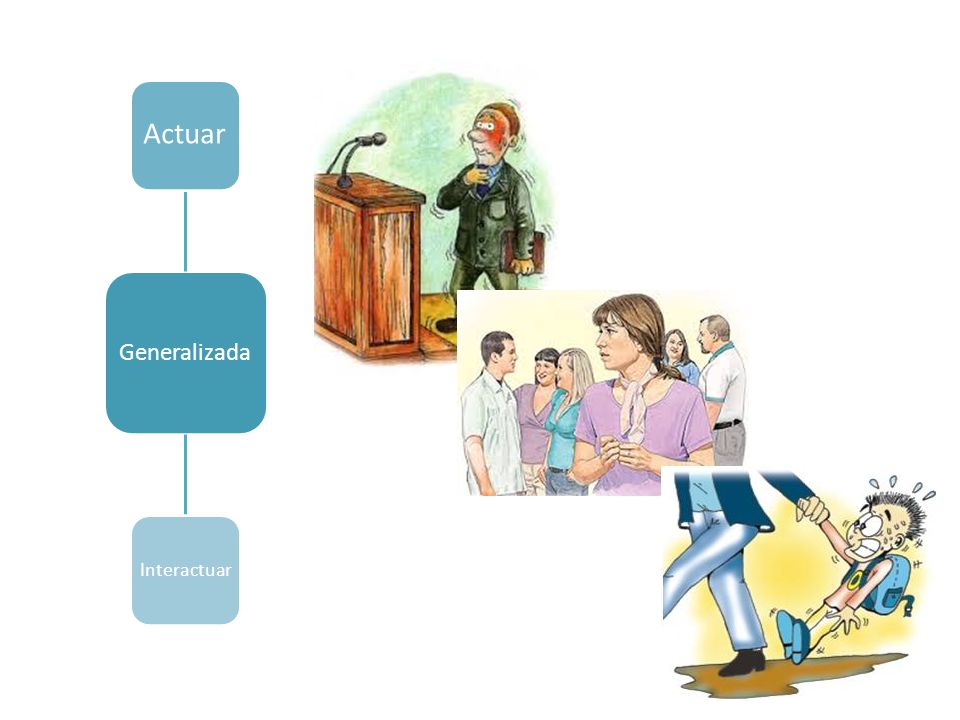 Actuar

Generalizada

Interactuar